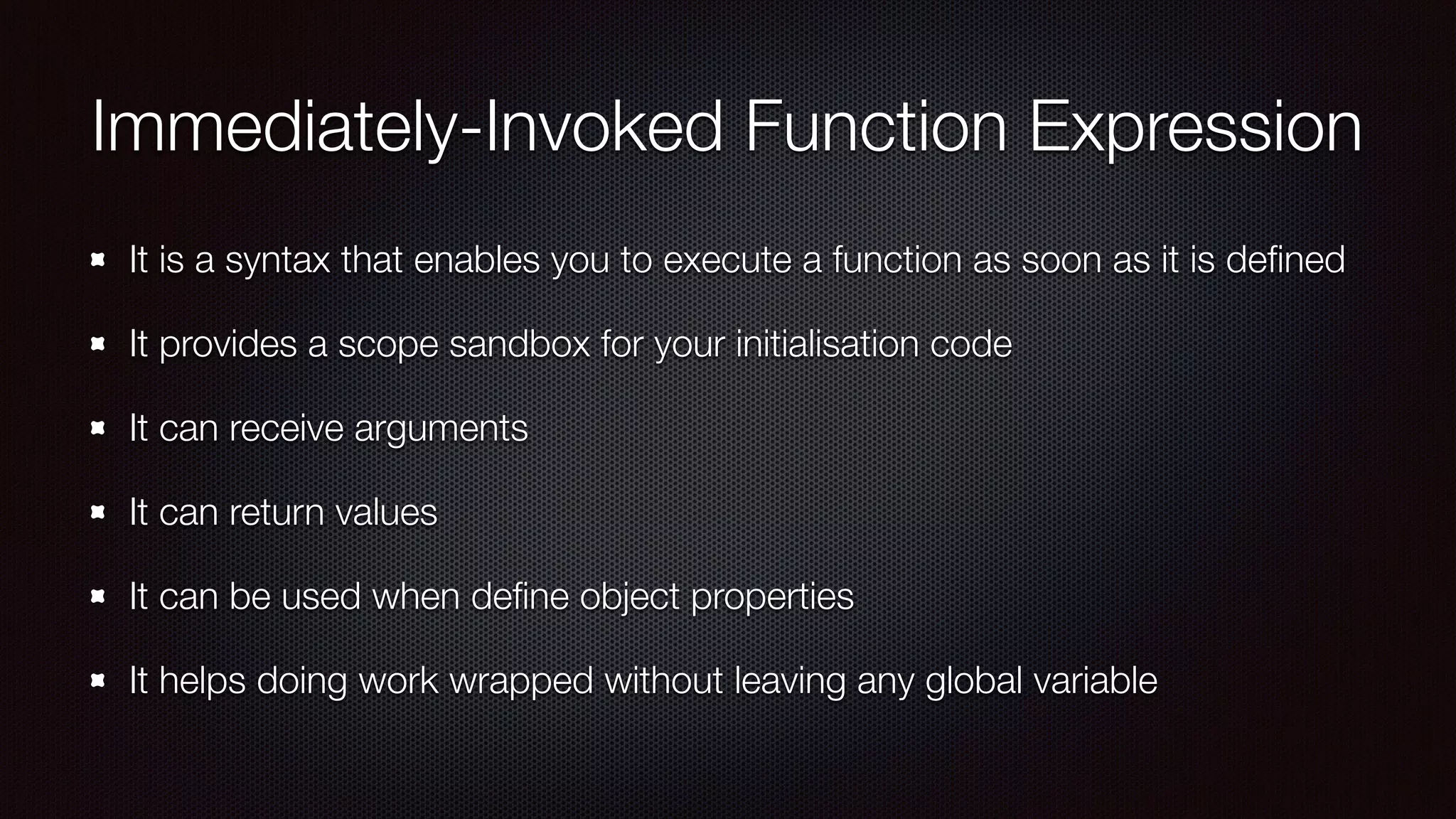 Immediately-Invoked Function Expression

- It is a syntax that enables you to execute a function as soon as it is defined
- It provides a scope sandbox for your initialisation code
- It can receive arguments
- It can return values
- It can be used when define object properties
- It helps doing work wrapped without leaving any global variable